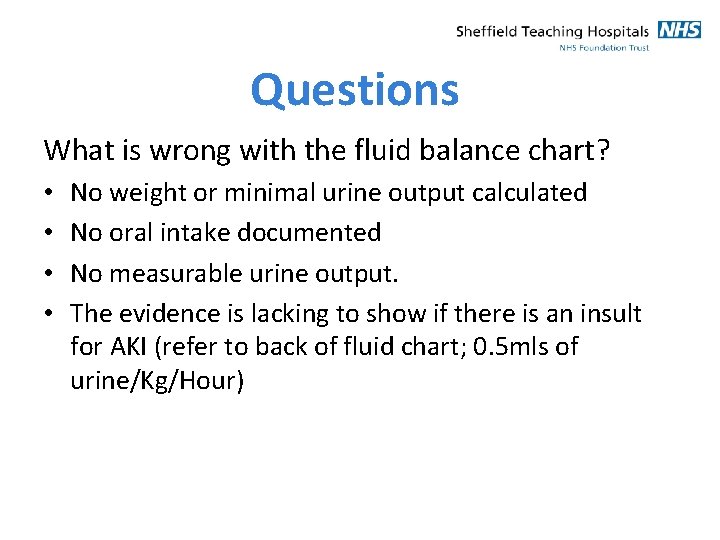 Sheffield Teaching Hospitals NHS
NHS Foundation Trust

Questions

What is wrong with the fluid balance chart?

• No weight or minimal urine output calculated
• No oral intake documented
• No measurable urine output.
• The evidence is lacking to show if there is an insult for AKI (refer to back of fluid chart; 0.5mls of urine/Kg/Hour)